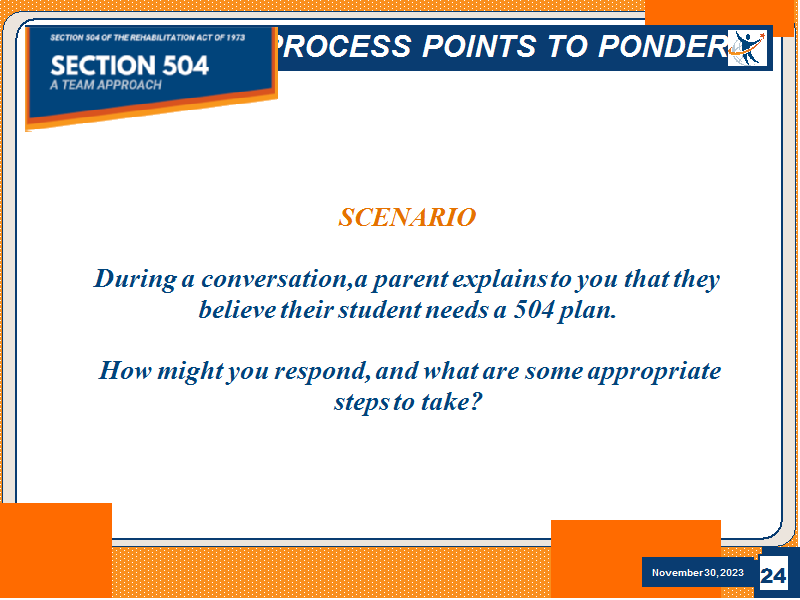 SECTION 504 OF THE REHABILITATION ACT OF 1973
SECTION 504
A TEAM APPROACH

PROCESS POINTS TO PONDER

SCENARIO

During a conversation,a parent explains to you that they believe their student needs a 504 plan.

How might you respond, and what are some appropriate steps to take?

November 30, 2023

24